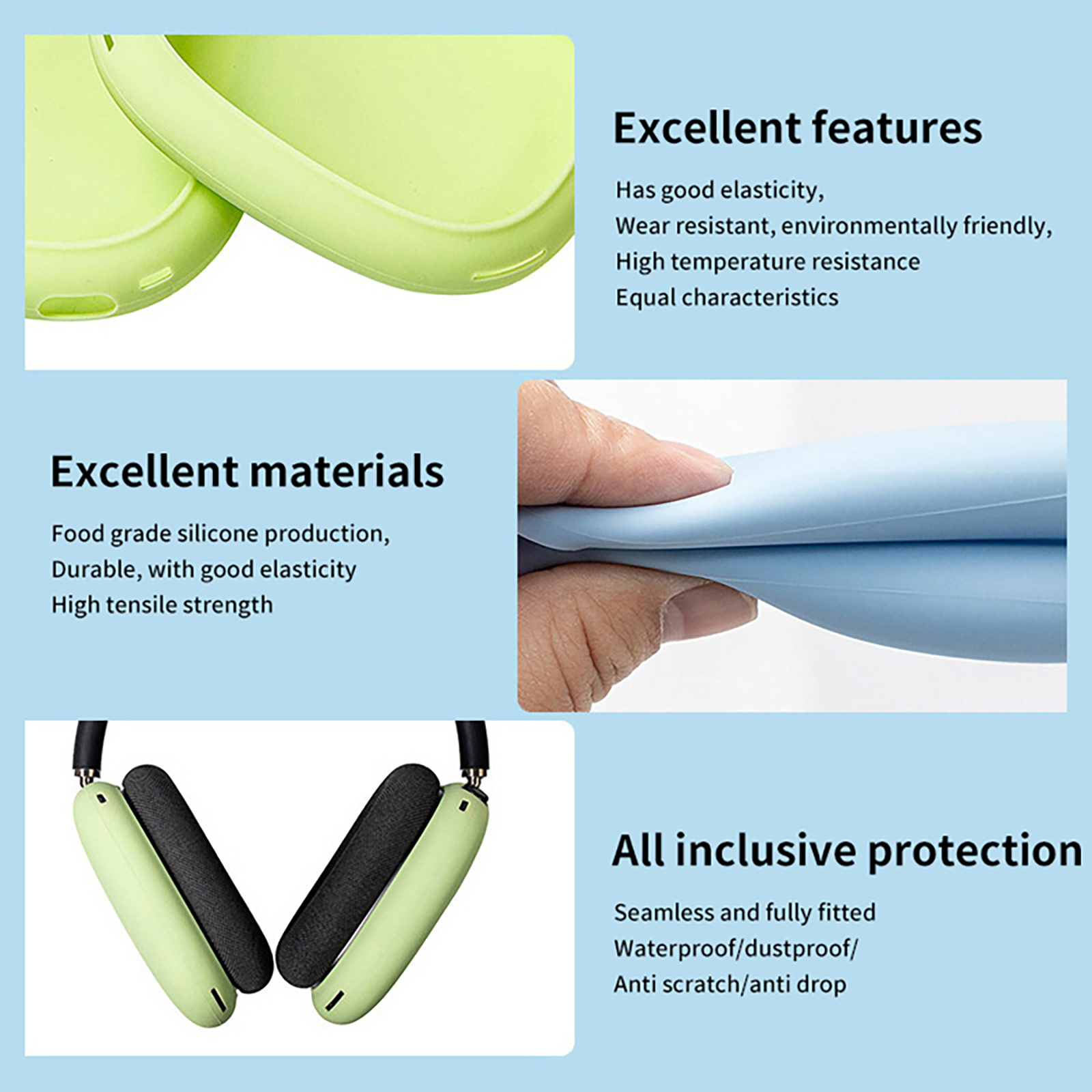 Excellent features

Has good elasticity,
Wear resistant, environmentally friendly,
High temperature resistance
Equal characteristics

Excellent materials

Food grade silicone production,
Durable, with good elasticity
High tensile strength

All inclusive protection

Seamless and fully fitted
Waterproof/dustproof/
Anti scratch/anti drop